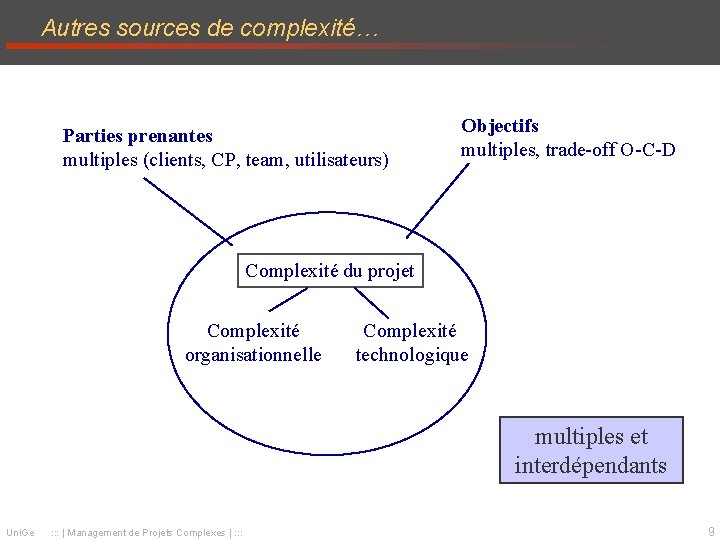 Autres sources de complexité…

Parties prenantes
multiples (clients, CP, team, utilisateurs)

Objectifs
multiples, trade-off O-C-D

Complexité du projet

Complexité organisationnelle

Complexité technologique

multiples et interdépendants

UniGe ::: | Management de Projets Complexes | :::

9